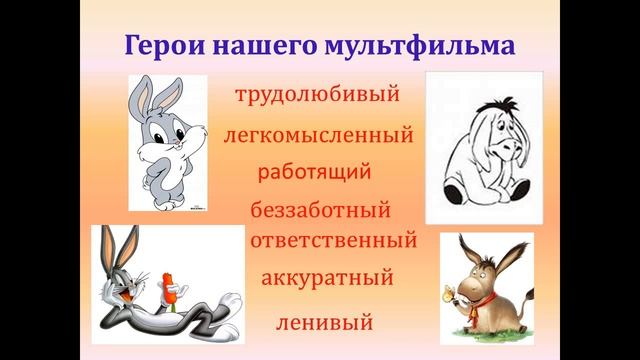 Герои нашего мультфильма

трудолюбивый

легкомысленный

работящий

беззаботный

ответственный

аккуратный

ленивый